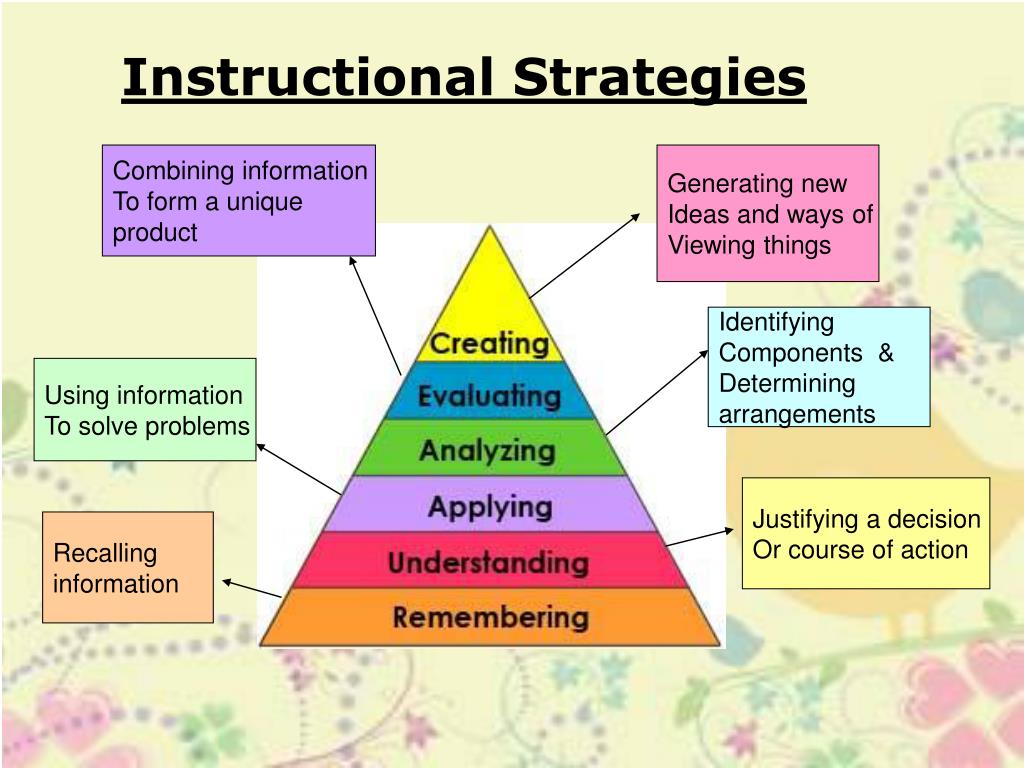 Instructional Strategies

Combining information To form a unique product

Generating new Ideas and ways of Viewing things

Identifying Components & Determining arrangements

Using information To solve problems

Justifying a decision Or course of action

Recalling information

Creating
Evaluating
Analyzing
Applying
Understanding
Remembering